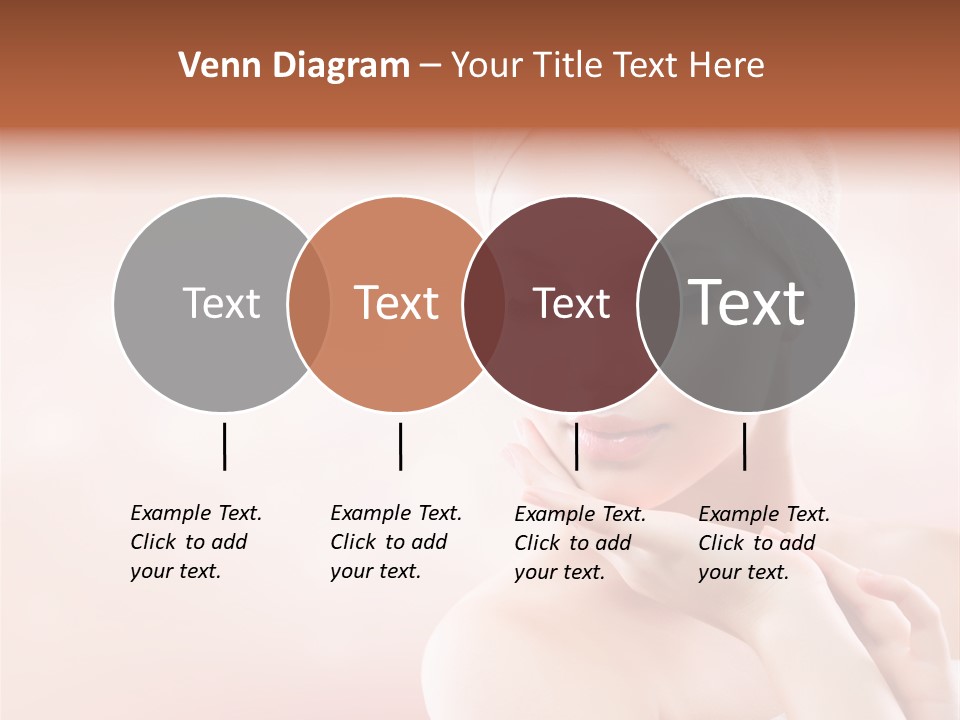 Venn Diagram – Your Title Text Here

Text

Text

Text

Text

Example Text. Click to add your text.

Example Text. Click to add your text.

Example Text. Click to add your text.

Example Text. Click to add your text.